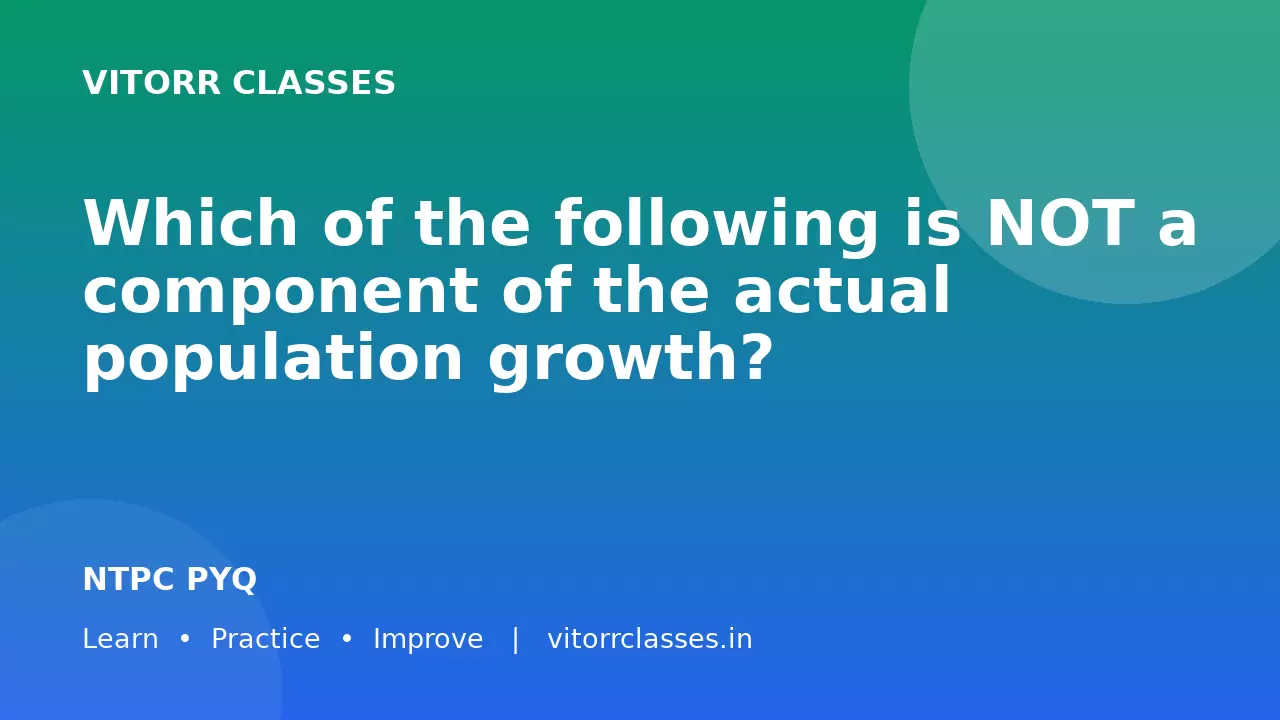 VITORR CLASSES

Which of the following is NOT a component of the actual population growth?

NTPC PYQ

Learn • Practice • Improve | vitorrclasses.in